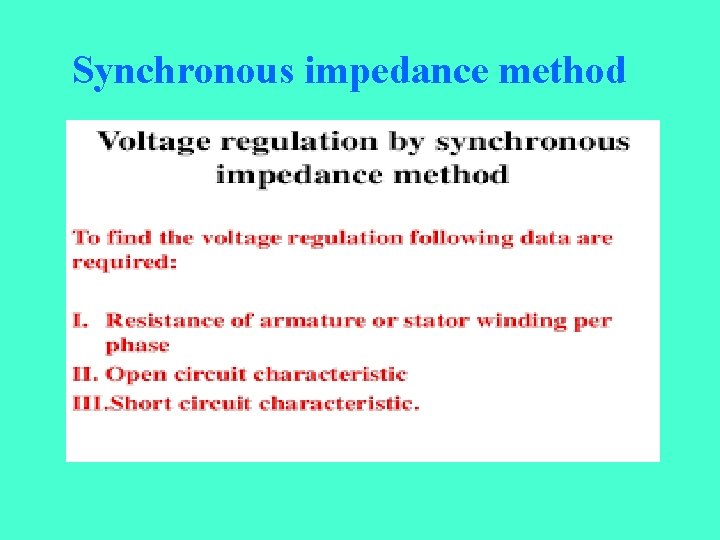 Synchronous impedance method

Voltage regulation by synchronous impedance method

To find the voltage regulation following data are required:

I. Resistance of armature or stator winding per phase
II. Open circuit characteristic
III.Short circuit characteristic.